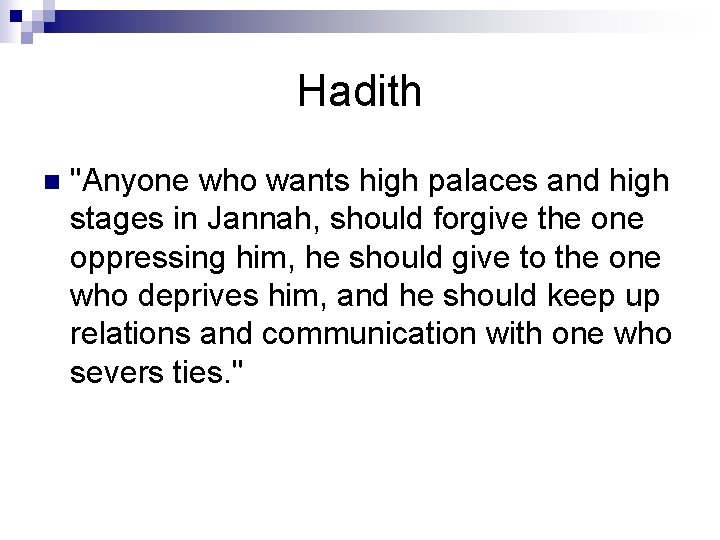 Hadith

"Anyone who wants high palaces and high stages in Jannah, should forgive the one oppressing him, he should give to the one who deprives him, and he should keep up relations and communication with one who severs ties."